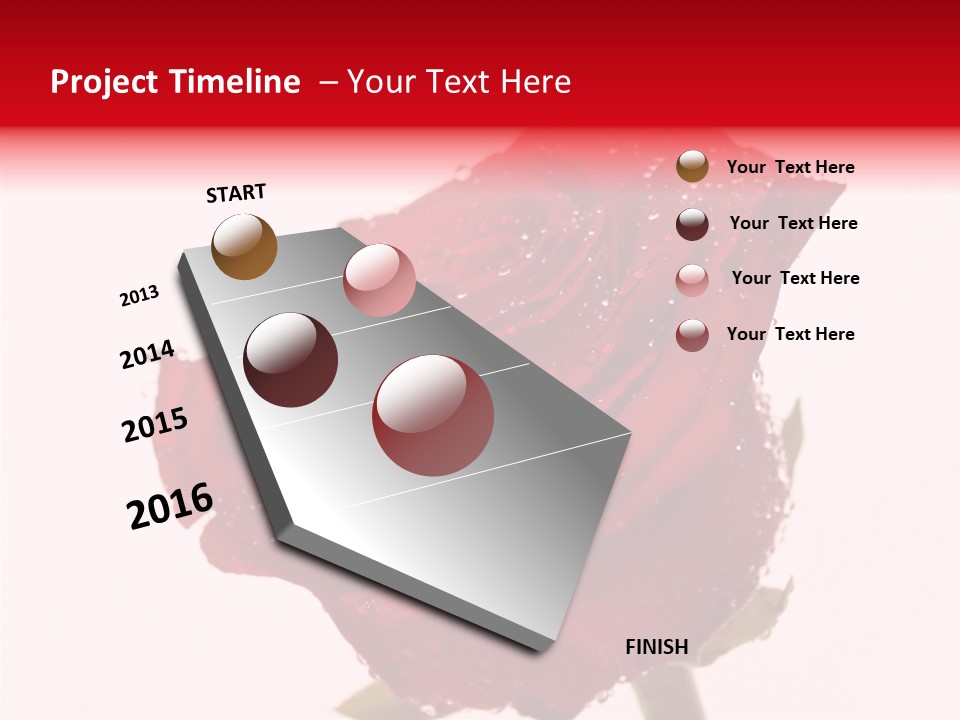 Project Timeline – Your Text Here

START

2013

2014

2015

2016

FINISH

Your Text Here

Your Text Here

Your Text Here

Your Text Here